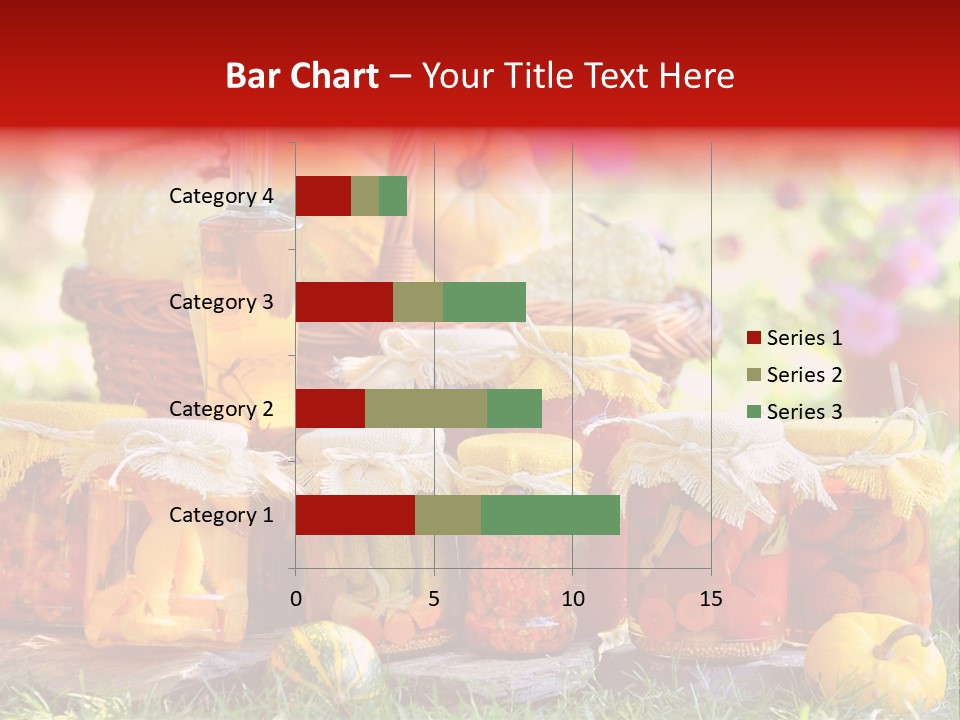 Bar Chart – Your Title Text Here

Category 4
Category 3
Category 2
Category 1

0
5
10
15

Series 1
Series 2
Series 3